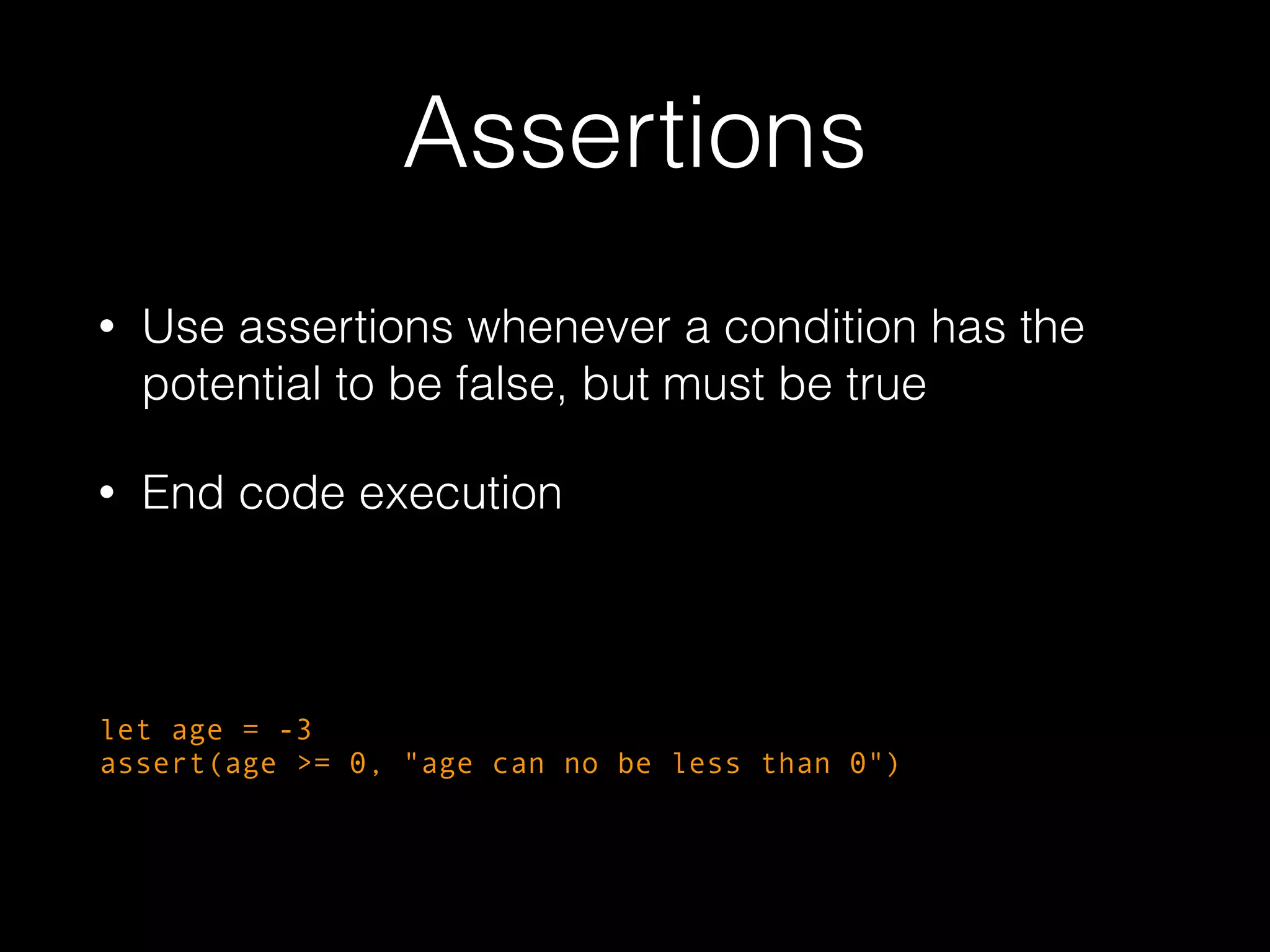 Assertions

• Use assertions whenever a condition has the potential to be false, but must be true

• End code execution

let age = -3
assert(age >= 0, "age can no be less than 0")